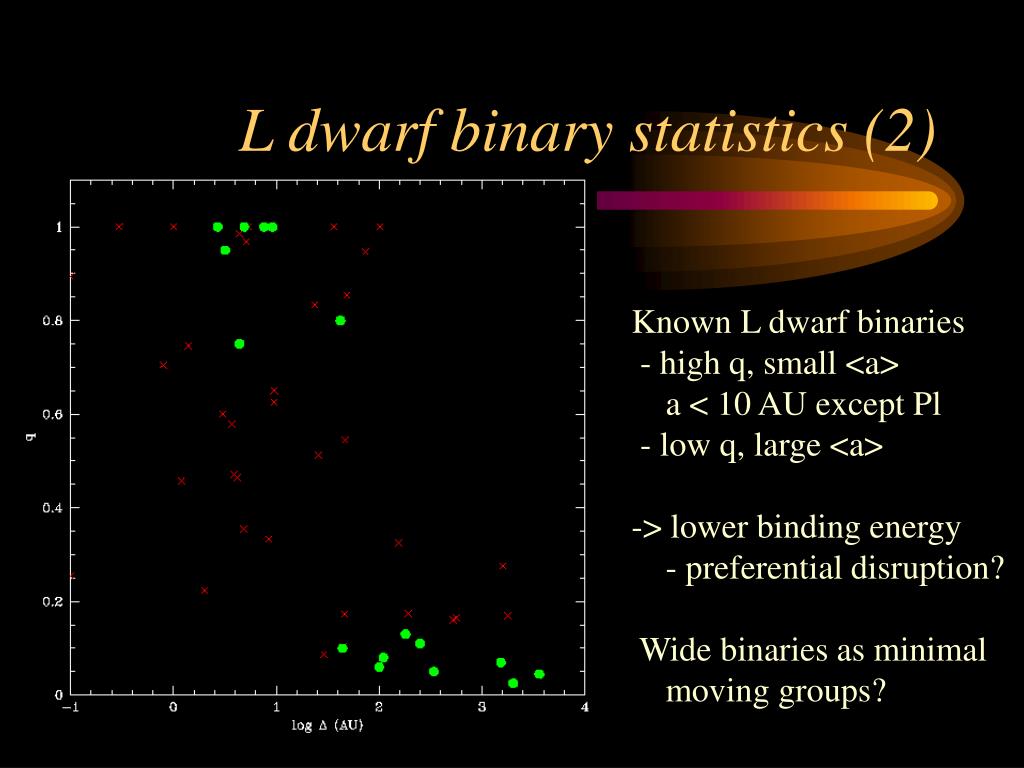 L dwarf binary statistics (2)

1
0.8
0.6
0.4
0.2
0
q
−1
0
1
2
3
4
log Δ (AU)

Known L dwarf binaries
- high q, small <a>
a < 10 AU except Pl
- low q, large <a>

-> lower binding energy
- preferential disruption?

Wide binaries as minimal moving groups?